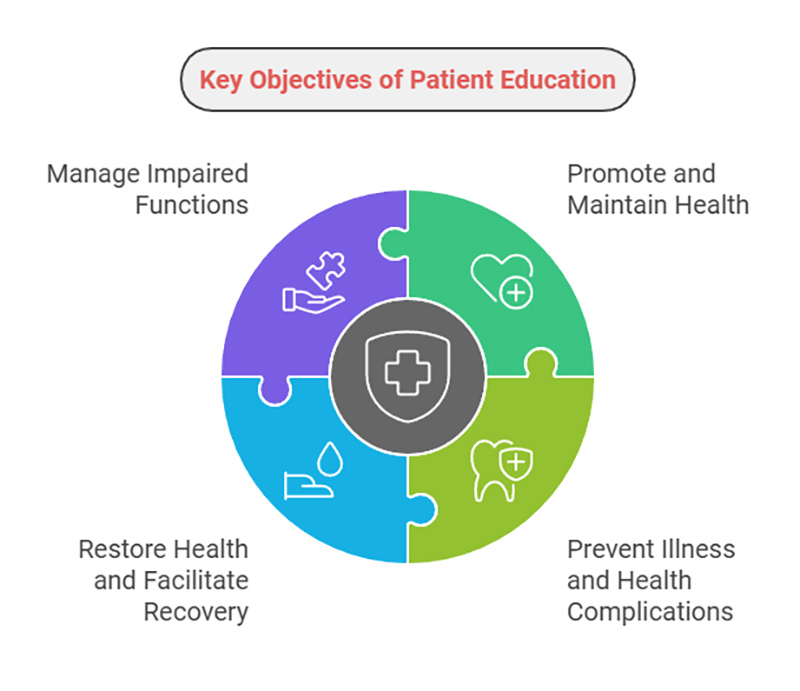 Key Objectives of Patient Education

Manage Impaired Functions

Promote and Maintain Health

Restore Health and Facilitate Recovery

Prevent Illness and Health Complications